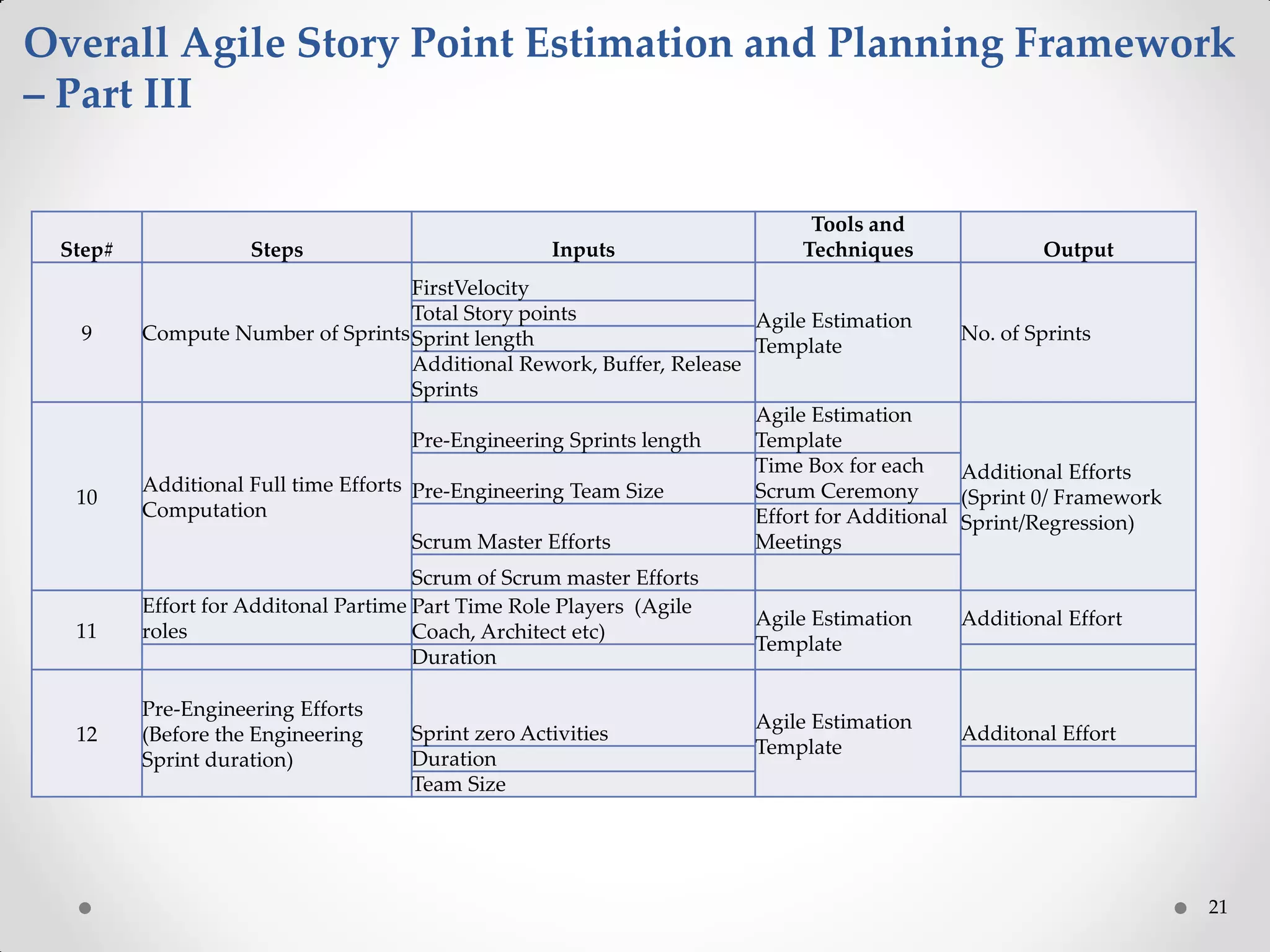 Overall Agile Story Point Estimation and Planning Framework – Part III

| Step# | Steps | Inputs | Tools and Techniques | Output |
|---|---|---|---|---|
| 9 | Compute Number of Sprints | FirstVelocity | Agile Estimation Template | No. of Sprints |
| | | Total Story points | | |
| | | Sprint length | | |
| | | Additional Rework, Buffer, Release Sprints | | |
| 10 | Additional Full time Efforts Computation | Pre-Engineering Sprints length | Agile Estimation Template | Additional Efforts (Sprint 0/ Framework Sprint/Regression) |
| | | Pre-Engineering Team Size | Time Box for each Scrum Ceremony | |
| | | Scrum Master Efforts | Effort for Additional Meetings | |
| | | Scrum of Scrum master Efforts | | |
| 11 | Effort for Additonal Partime roles | Part Time Role Players (Agile Coach, Architect etc) | Agile Estimation Template | Additional Effort |
| | | Duration | | |
| 12 | Pre-Engineering Efforts (Before the Engineering Sprint duration) | Sprint zero Activities | Agile Estimation Template | Additonal Effort |
| | | Duration | | |
| | | Team Size | | |

21